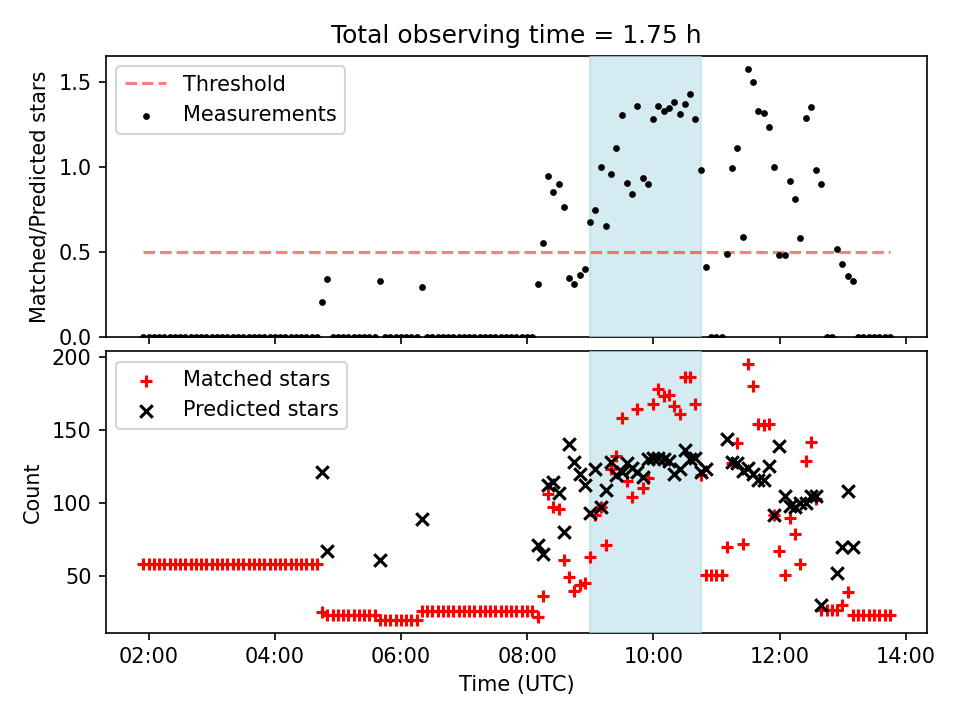 Total observing time = 1.75 h

Threshold
Measurements

Matched/Predicted stars

1.5
1.0
0.5
0.0

Matched stars
Predicted stars

Count

200
150
100
50

02:00
04:00
06:00
08:00
10:00
12:00
14:00

Time (UTC)